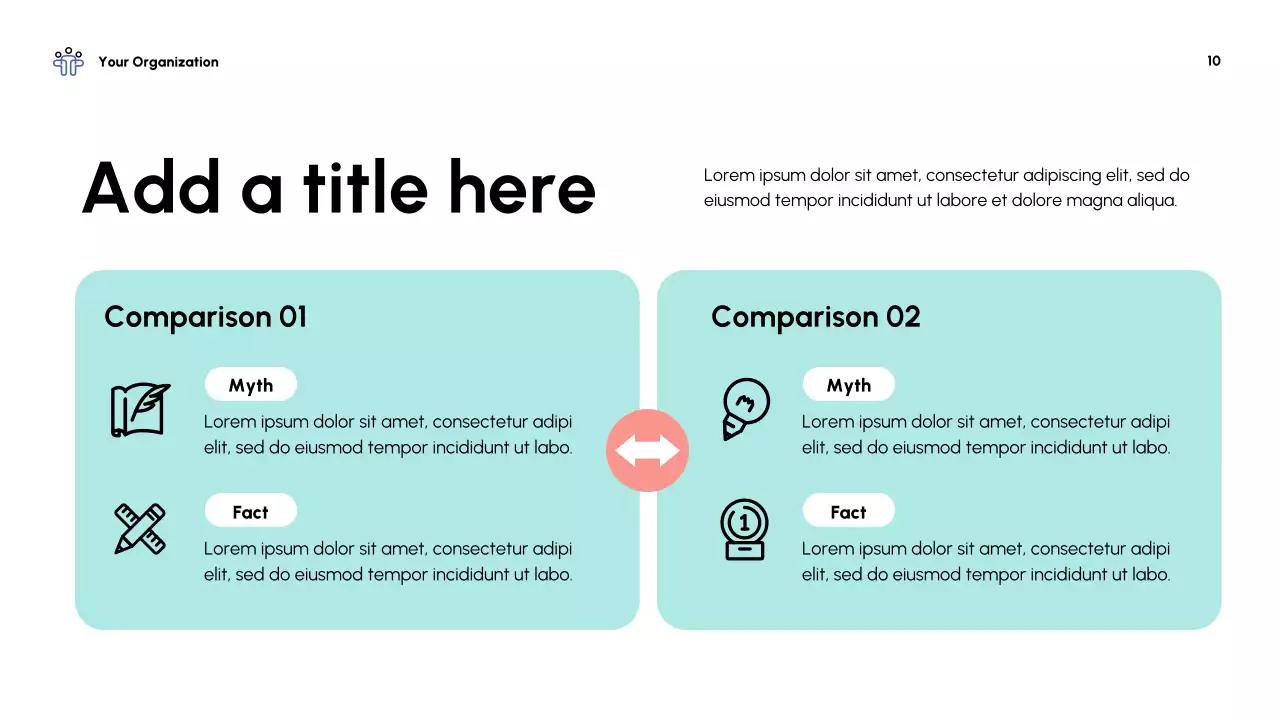 Your Organization

10

Add a title here

Lorem ipsum dolor sit amet, consectetur adipiscing elit, sed do eiusmod tempor incididunt ut labore et dolore magna aliqua.

Comparison 01

Myth

Lorem ipsum dolor sit amet, consectetur adipi elit, sed do eiusmod tempor incididunt ut labo.

Fact

Lorem ipsum dolor sit amet, consectetur adipi elit, sed do eiusmod tempor incididunt ut labo.

Comparison 02

Myth

Lorem ipsum dolor sit amet, consectetur adipi elit, sed do eiusmod tempor incididunt ut labo.

Fact

Lorem ipsum dolor sit amet, consectetur adipi elit, sed do eiusmod tempor incididunt ut labo.